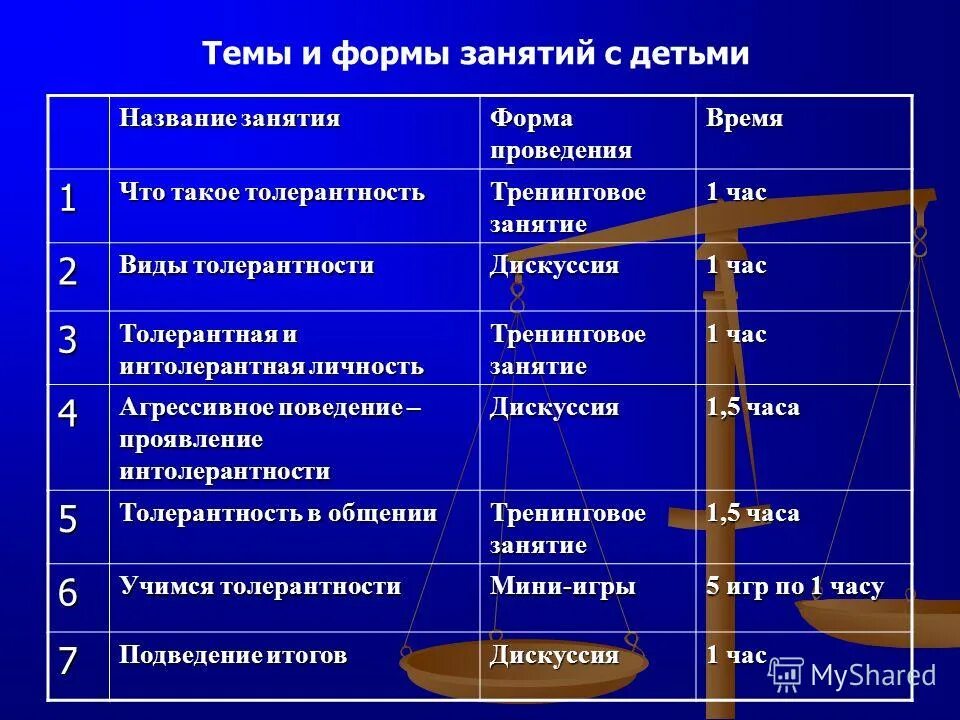 Темы и формы занятий с детьми

| | Название занятия | Форма проведения | Время |
|---|---|---|---|
| 1 | Что такое толерантность | Тренинговое занятие | 1 час |
| 2 | Виды толерантности | Дискуссия | 1 час |
| 3 | Толерантная и интолерантная личность | Тренинговое занятие | 1 час |
| 4 | Агрессивное поведение – проявление интолерантности | Дискуссия | 1,5 часа |
| 5 | Толерантность в общении | Тренинговое занятие | 1,5 часа |
| 6 | Учимся толерантности | Мини-игры | 5 игр по 1 часу |
| 7 | Подведение итогов | Дискуссия | 1 час |

MyShared